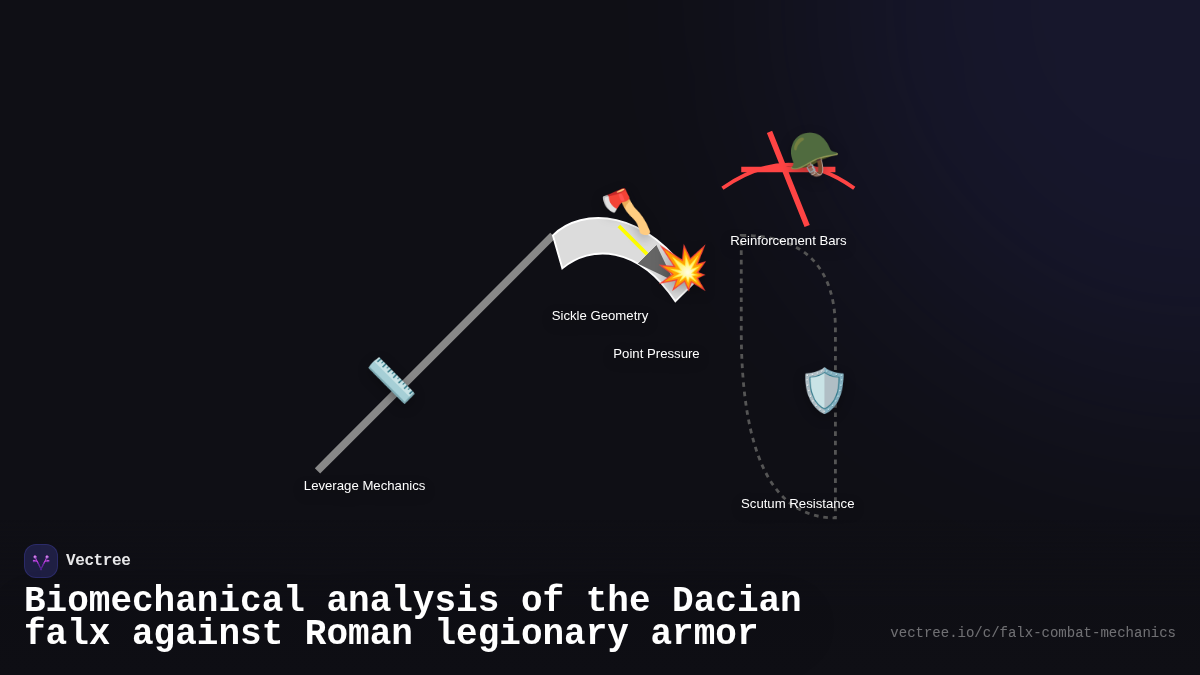 Reinforcement Bars

Sickle Geometry

Point Pressure

Leverage Mechanics

Scutum Resistance

Vectree

Biomechanical analysis of the Dacian falx against Roman legionary armor

vectree.io/c/falx-combat-mechanics